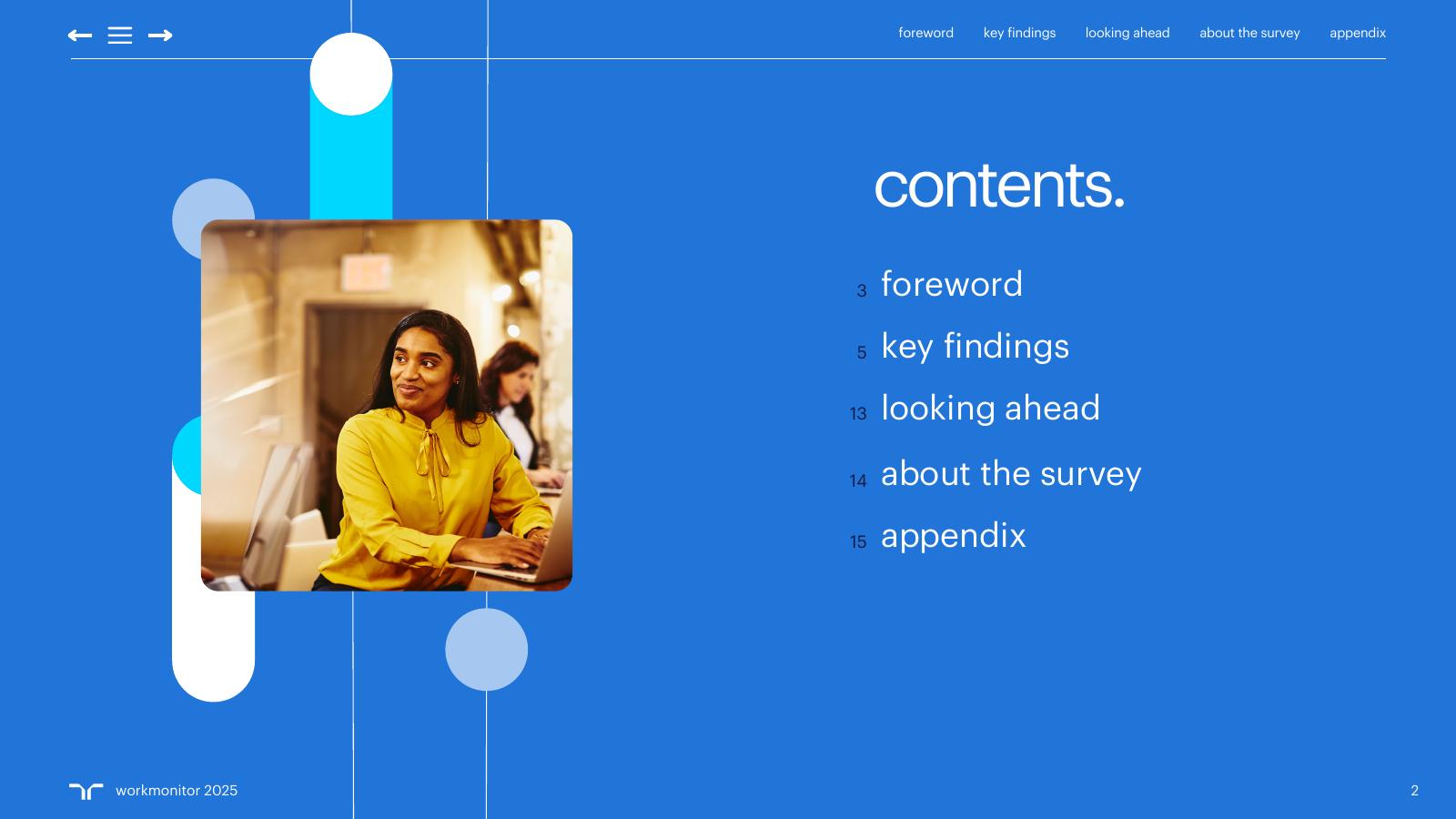 foreword key findings looking ahead about the survey appendix

contents.

3 foreword

5 key findings

13 looking ahead

14 about the survey

15 appendix

workmonitor 2025

2